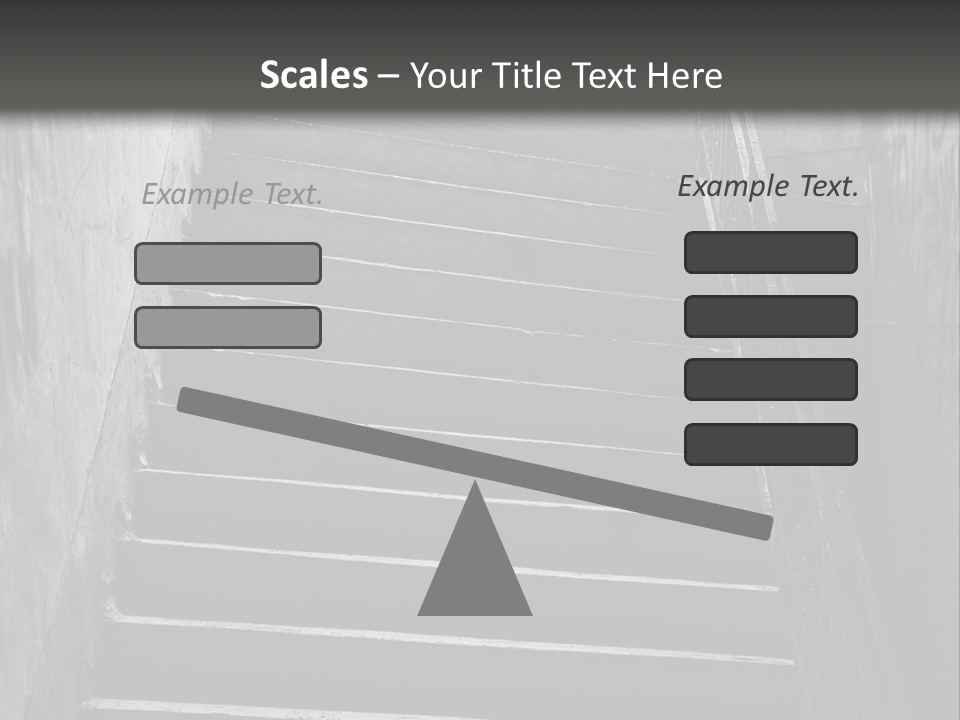 Scales – Your Title Text Here

Example Text.

Example Text.